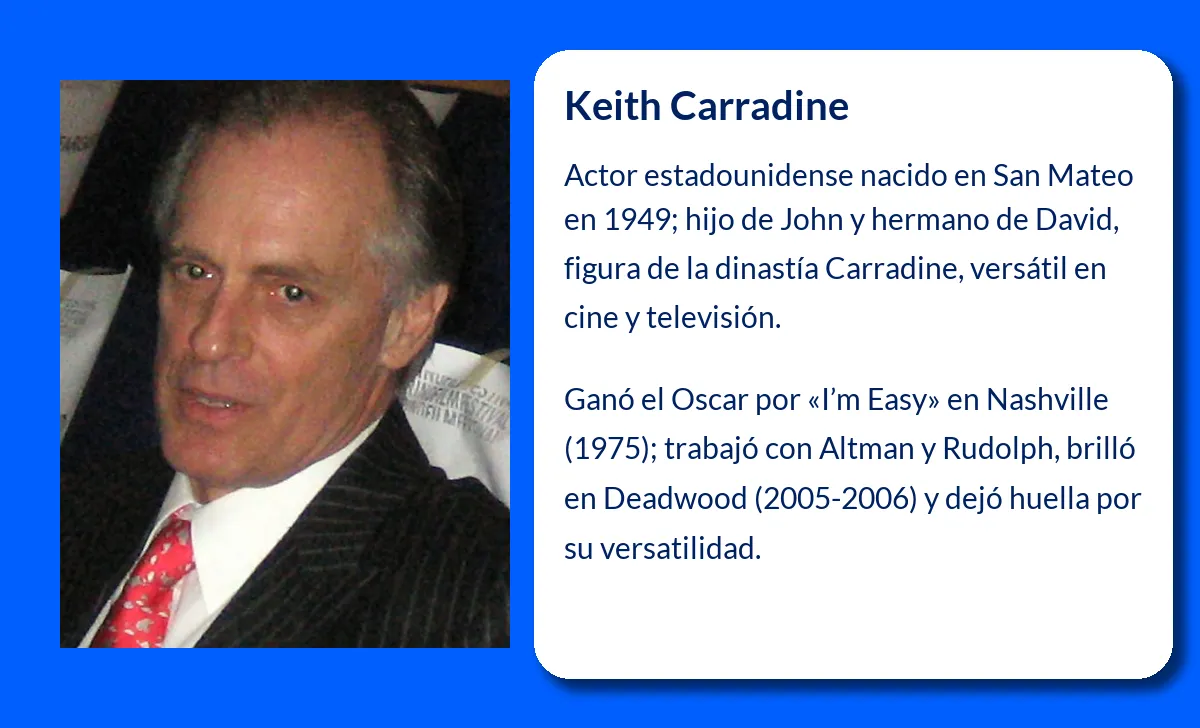 Keith Carradine

Actor estadounidense nacido en San Mateo en 1949; hijo de John y hermano de David, figura de la dinastía Carradine, versátil en cine y televisión.

Ganó el Oscar por «I'm Easy» en Nashville (1975); trabajó con Altman y Rudolph, brilló en Deadwood (2005-2006) y dejó huella por su versatilidad.